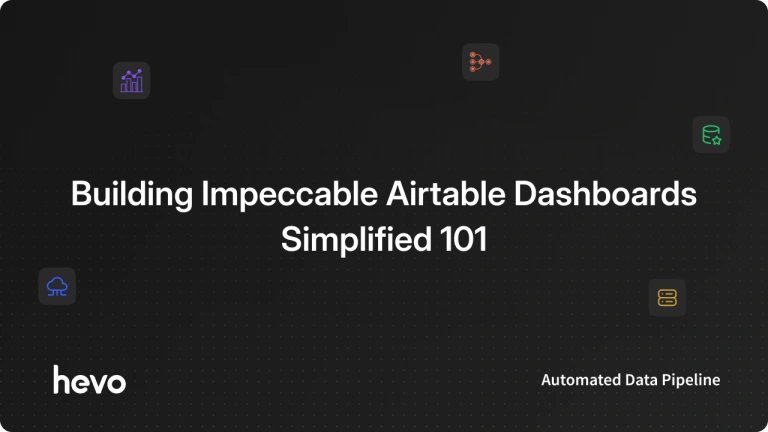 Building Impeccable Airtable Dashboards Simplified 101

hevo

Automated Data Pipeline